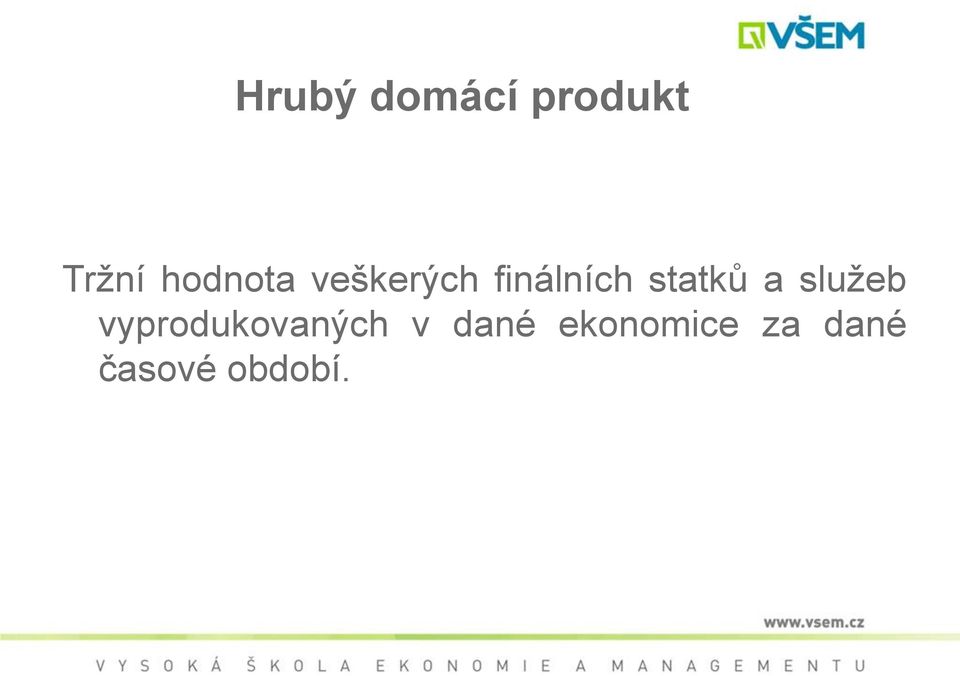 VŠEM

Hrubý domácí produkt

Tržní hodnota veškerých finálních statků a služeb vyprodukovaných v dané ekonomice za dané časové období.

www.vsem.cz

VYSOKÁ ŠKOLA EKONOMIE A MANAGEMENTU